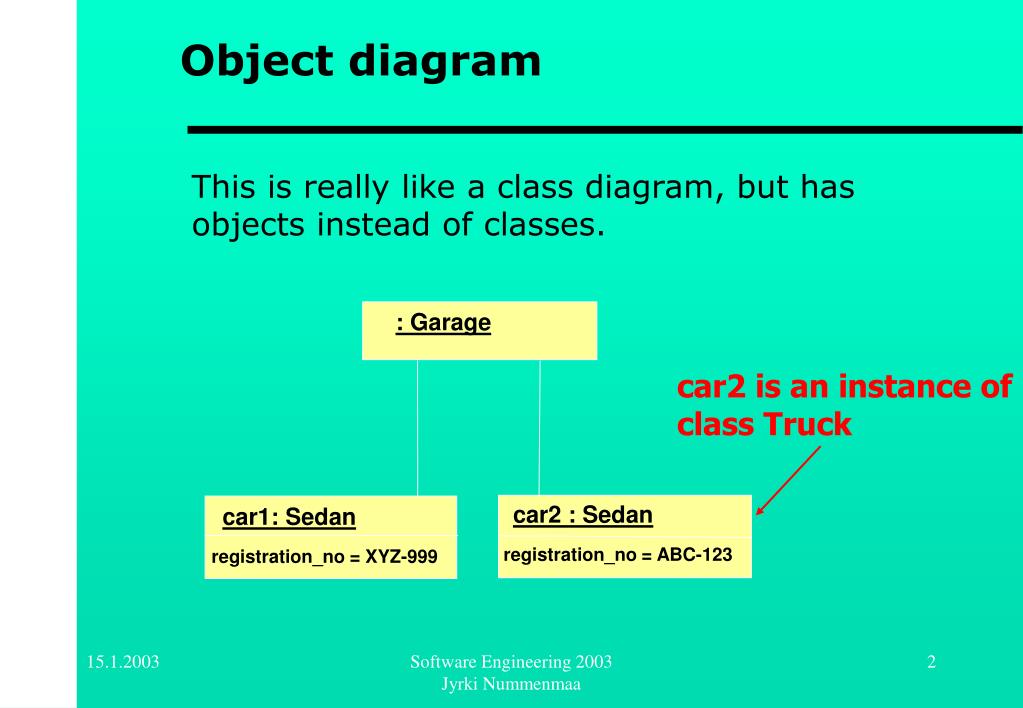 Object diagram

This is really like a class diagram, but has objects instead of classes.

: Garage

car2 is an instance of class Truck

car1: Sedan

registration_no = XYZ-999

car2 : Sedan

registration_no = ABC-123

15.1.2003

Software Engineering 2003
Jyrki Nummenmaa

2